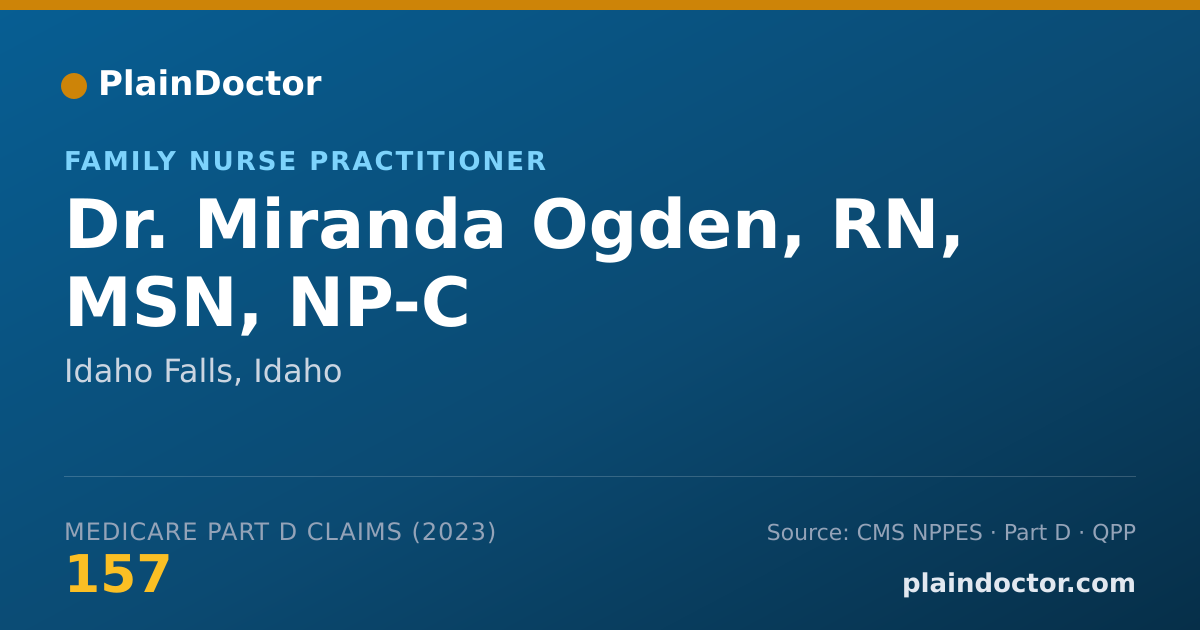 PlainDoctor

FAMILY NURSE PRACTITIONER

Dr. Miranda Ogden, RN, MSN, NP-C

Idaho Falls, Idaho

MEDICARE PART D CLAIMS (2023)

157

Source: CMS NPPES · Part D · QPP

plaindoctor.com